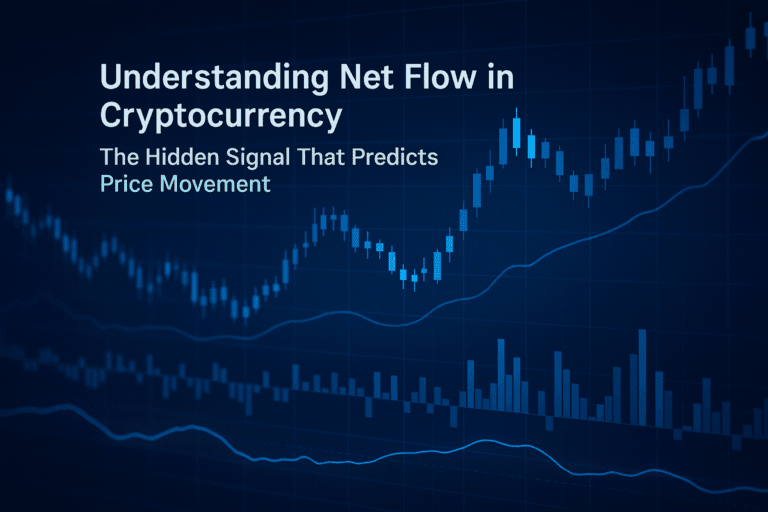 Understanding Net Flow in Cryptocurrency

The Hidden Signal That Predicts Price Movement